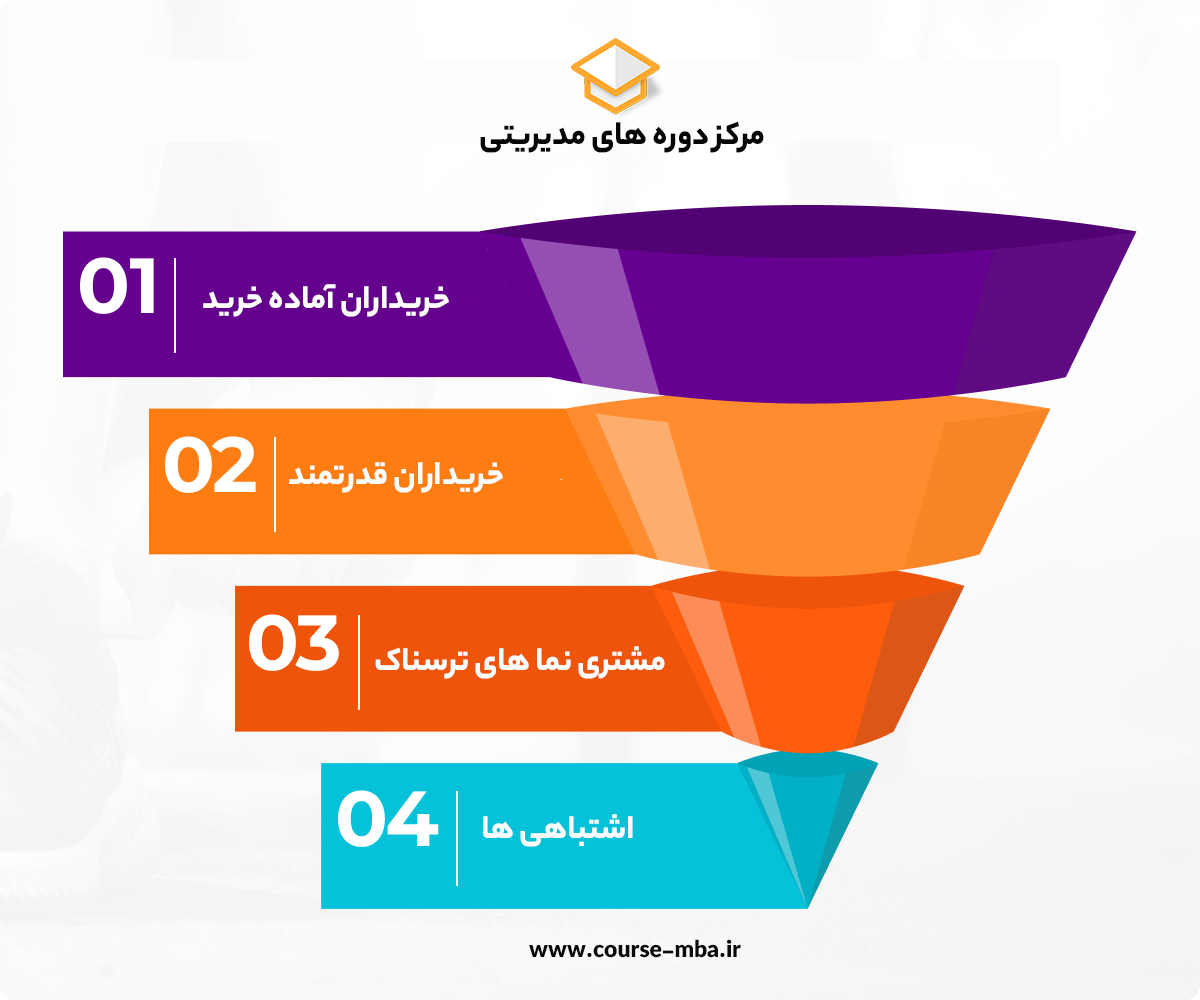 مرکز دوره های مدیریتی

01
خریداران آماده خرید

02
خریداران قدرتمند

03
مشتری نما های ترسناک

04
اشتباهی ها

www.course-mba.ir